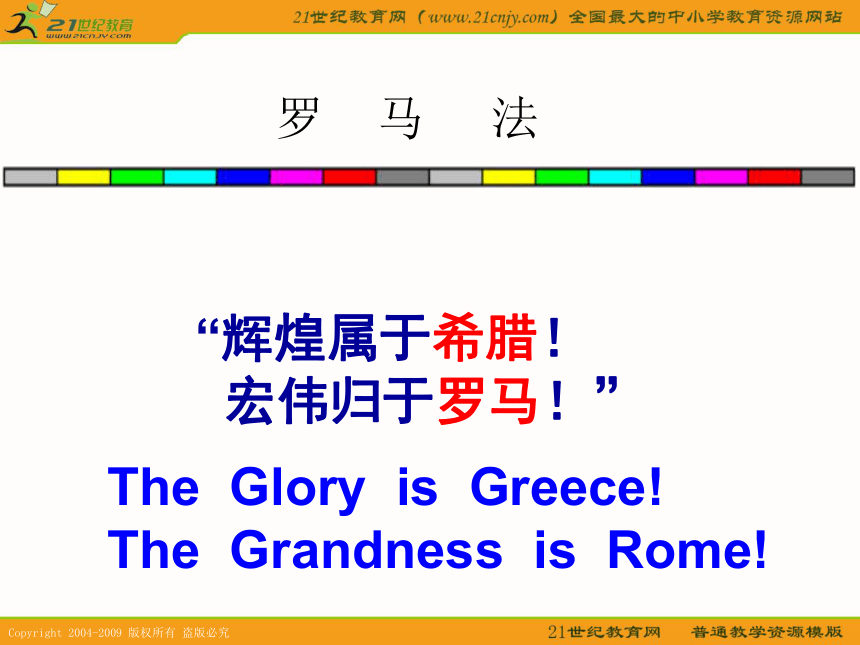 21世纪教育
www.21cnjy.com

21世纪教育网（www.21cnjy.com）全国最大的中小学教育资源网站

罗 马 法

“辉煌属于希腊！
宏伟归于罗马！”

The Glory is Greece!
The Grandness is Rome!

Copyright 2004-2009 版权所有 盗版必究

21世纪教育网 普通教学资源模版